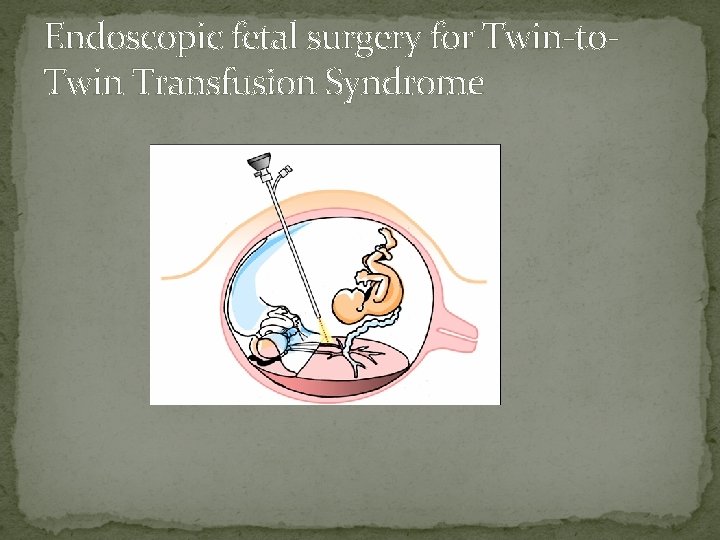 Endoscopic fetal surgery for Twin-to-Twin Transfusion Syndrome